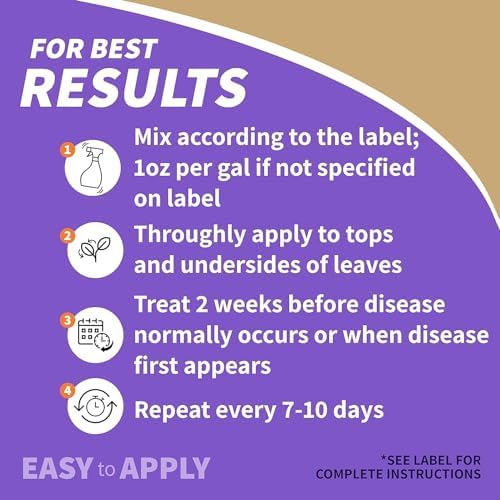 FOR BEST
RESULTS

1
Mix according to the label; 1oz per gal if not specified on label

2
Throughly apply to tops and undersides of leaves

3
Treat 2 weeks before disease normally occurs or when disease first appears

4
Repeat every 7-10 days

EASY to APPLY

*SEE LABEL FOR
COMPLETE INSTRUCTIONS